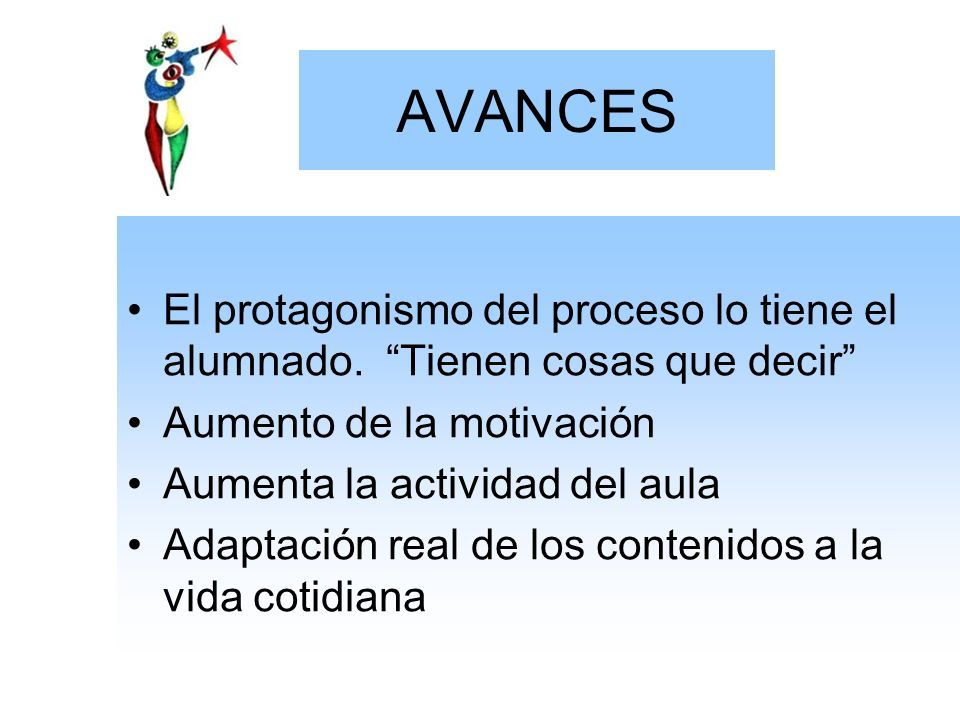 AVANCES

• El protagonismo del proceso lo tiene el alumnado. “Tienen cosas que decir”
• Aumento de la motivación
• Aumenta la actividad del aula
• Adaptación real de los contenidos a la vida cotidiana